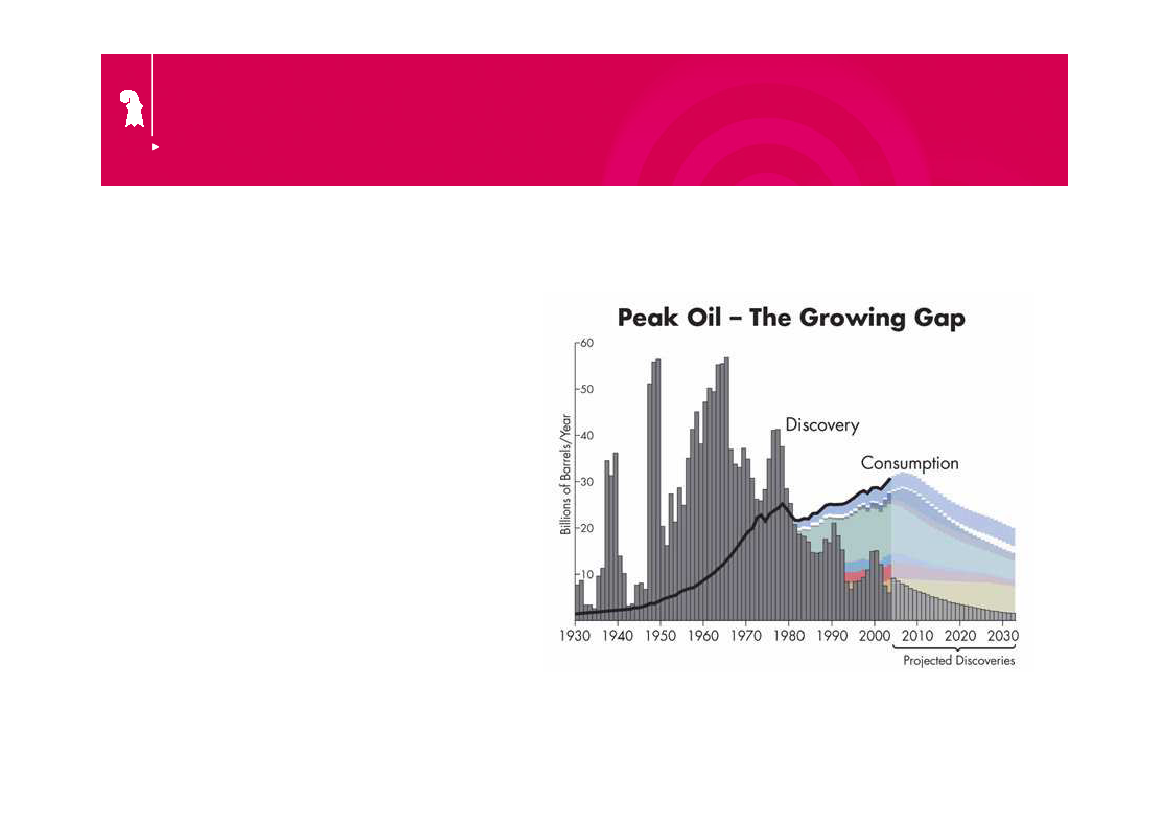 Peak Oil – The Growing Gap

60
50
40
30
20
10

Billions of Barrels/Year

Discovery

Consumption

1930 1940 1950 1960 1970 1980 1990 2000 2010 2020 2030

Projected Discoveries